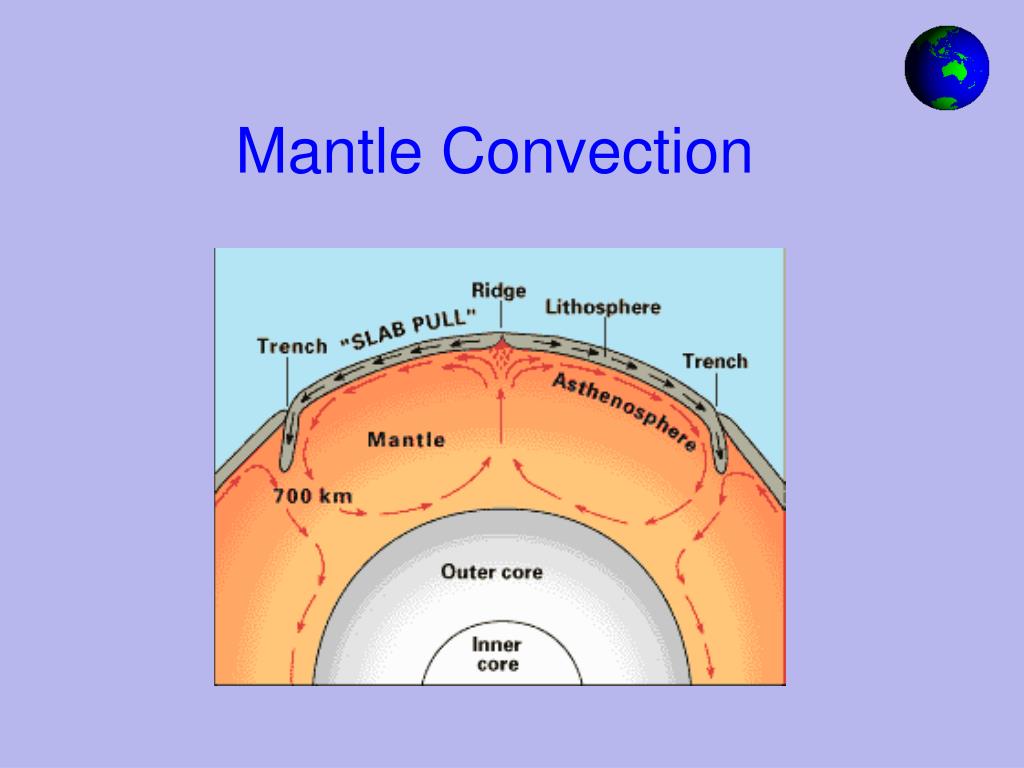 Mantle Convection

Ridge
Lithosphere
Trench
"SLAB PULL"
Trench
Asthenosphere
Mantle
700 km
Outer core
Inner core